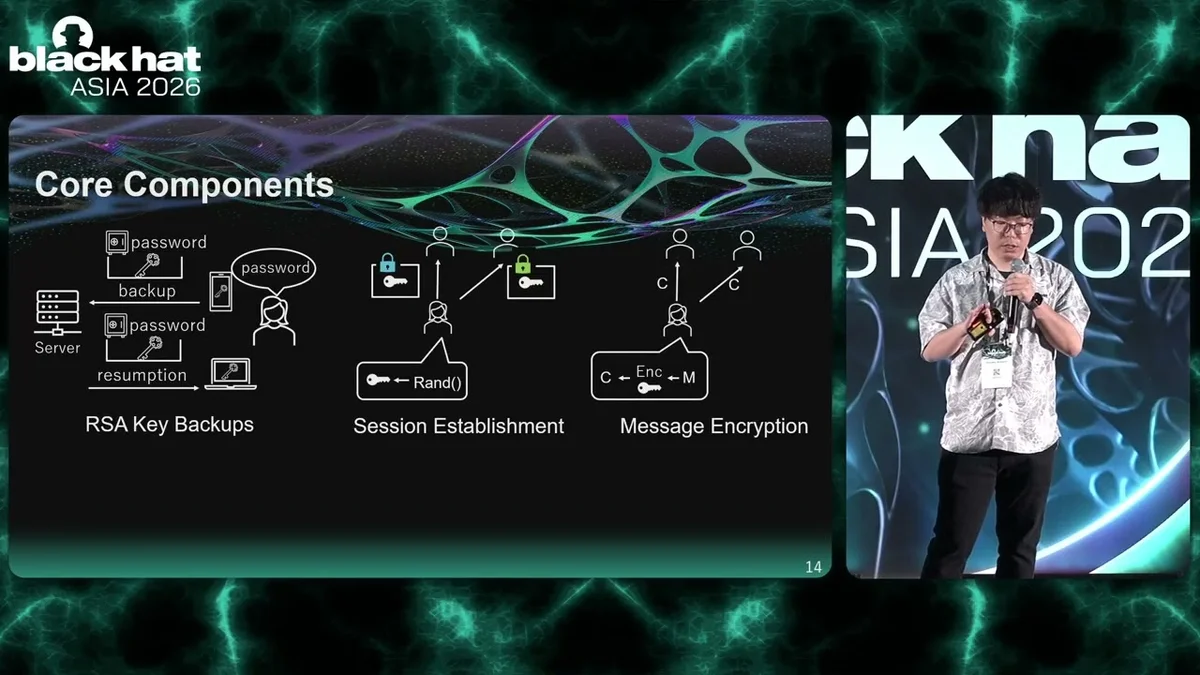 black hat
ASIA 2026

Core Components

password
password
backup
password
Server
resumption
RSA Key Backups

← Rand()
Session Establishment

C
C
C ← Enc ← M
Message Encryption

14

ck ha
SIA 202